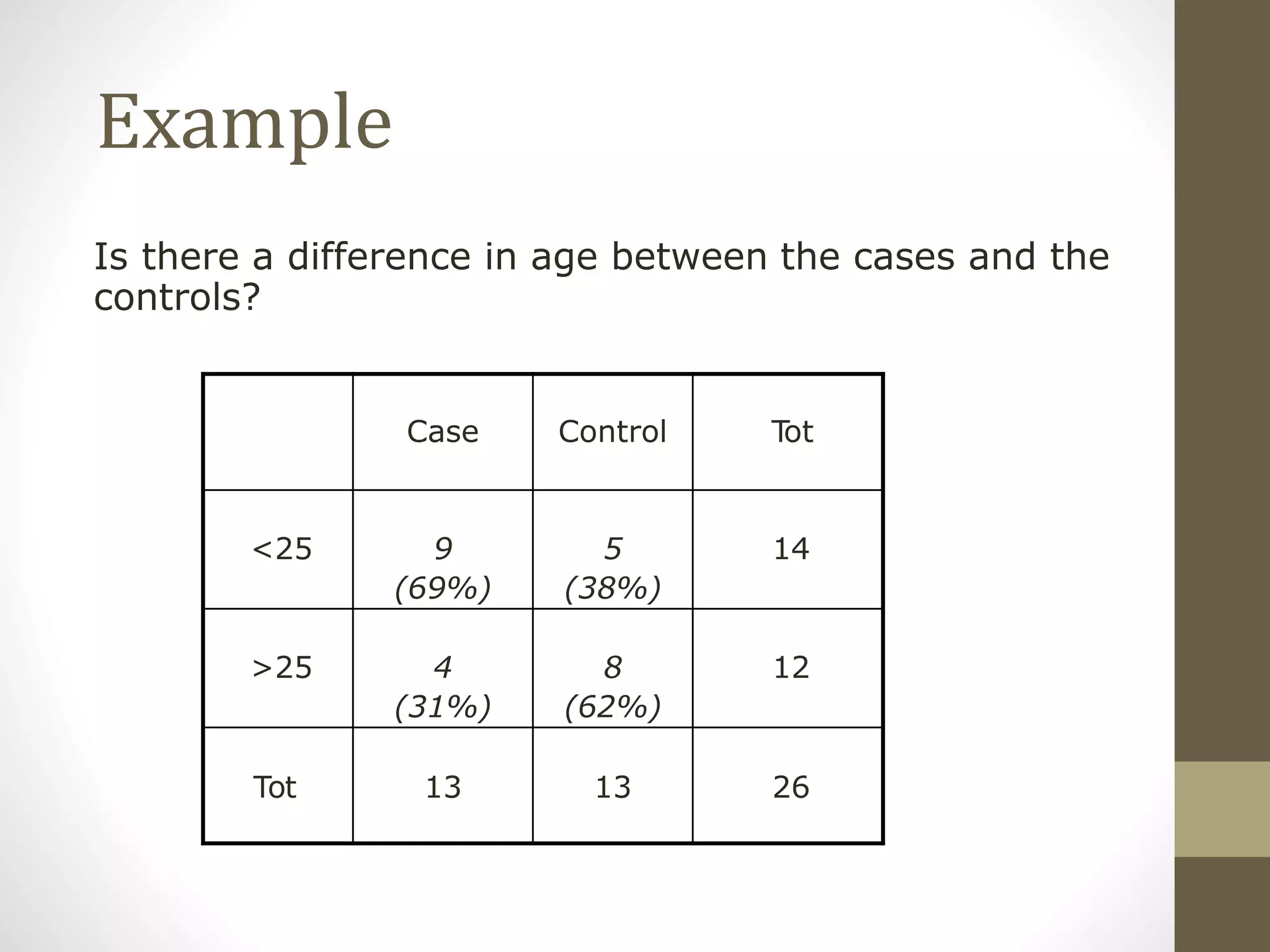 Example

Is there a difference in age between the cases and the controls?

|  | Case | Control | Tot |
|---|---|---|---|
| <25 | 9 (69%) | 5 (38%) | 14 |
| >25 | 4 (31%) | 8 (62%) | 12 |
| Tot | 13 | 13 | 26 |